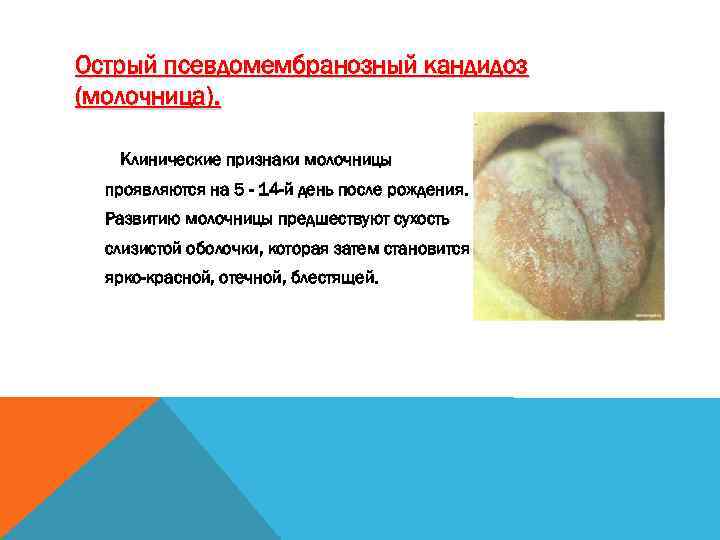 Острый псевдомембранозный кандидоз (молочница).

Клинические признаки молочницы проявляются на 5 - 14-й день после рождения. Развитию молочницы предшествуют сухость слизистой оболочки, которая затем становится ярко-красной, отечной, блестящей.